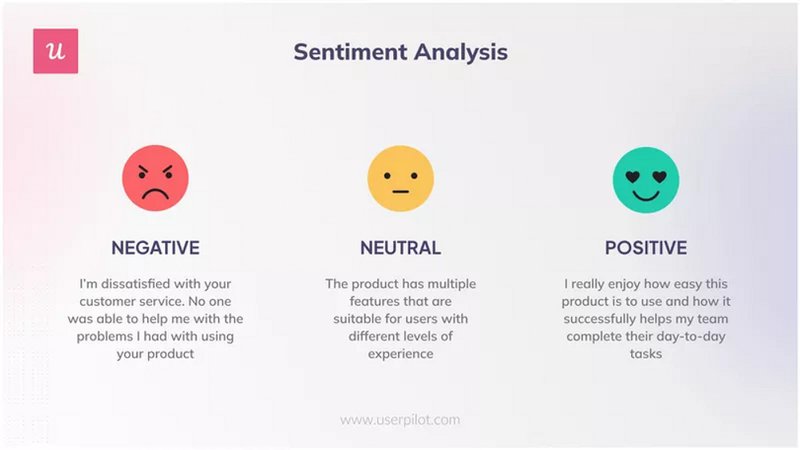 u

Sentiment Analysis

NEGATIVE

I'm dissatisfied with your customer service. No one was able to help me with the problems I had with using your product

NEUTRAL

The product has multiple features that are suitable for users with different levels of experience

POSITIVE

I really enjoy how easy this product is to use and how it successfully helps my team complete their day-to-day tasks

www.userpilot.com